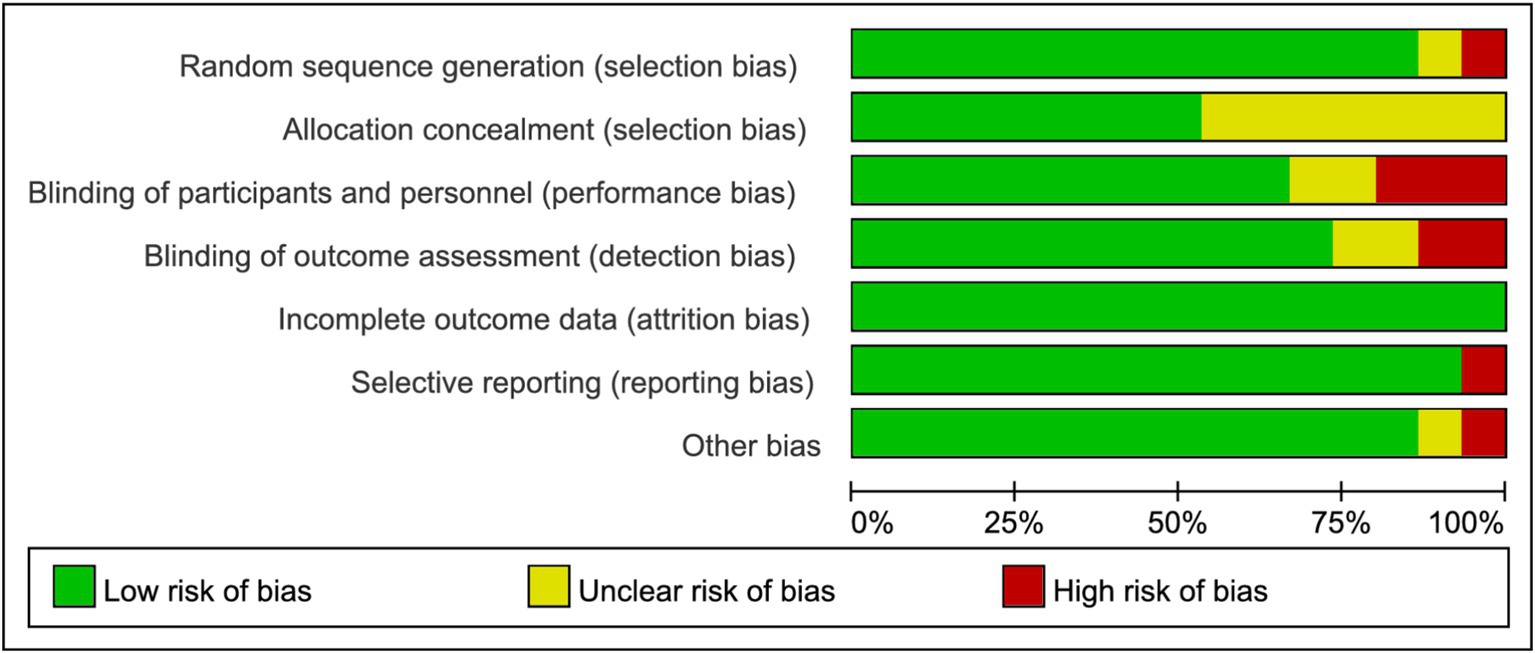 Random sequence generation (selection bias)
Allocation concealment (selection bias)
Blinding of participants and personnel (performance bias)
Blinding of outcome assessment (detection bias)
Incomplete outcome data (attrition bias)
Selective reporting (reporting bias)
Other bias

0% 25% 50% 75% 100%

Low risk of bias
Unclear risk of bias
High risk of bias